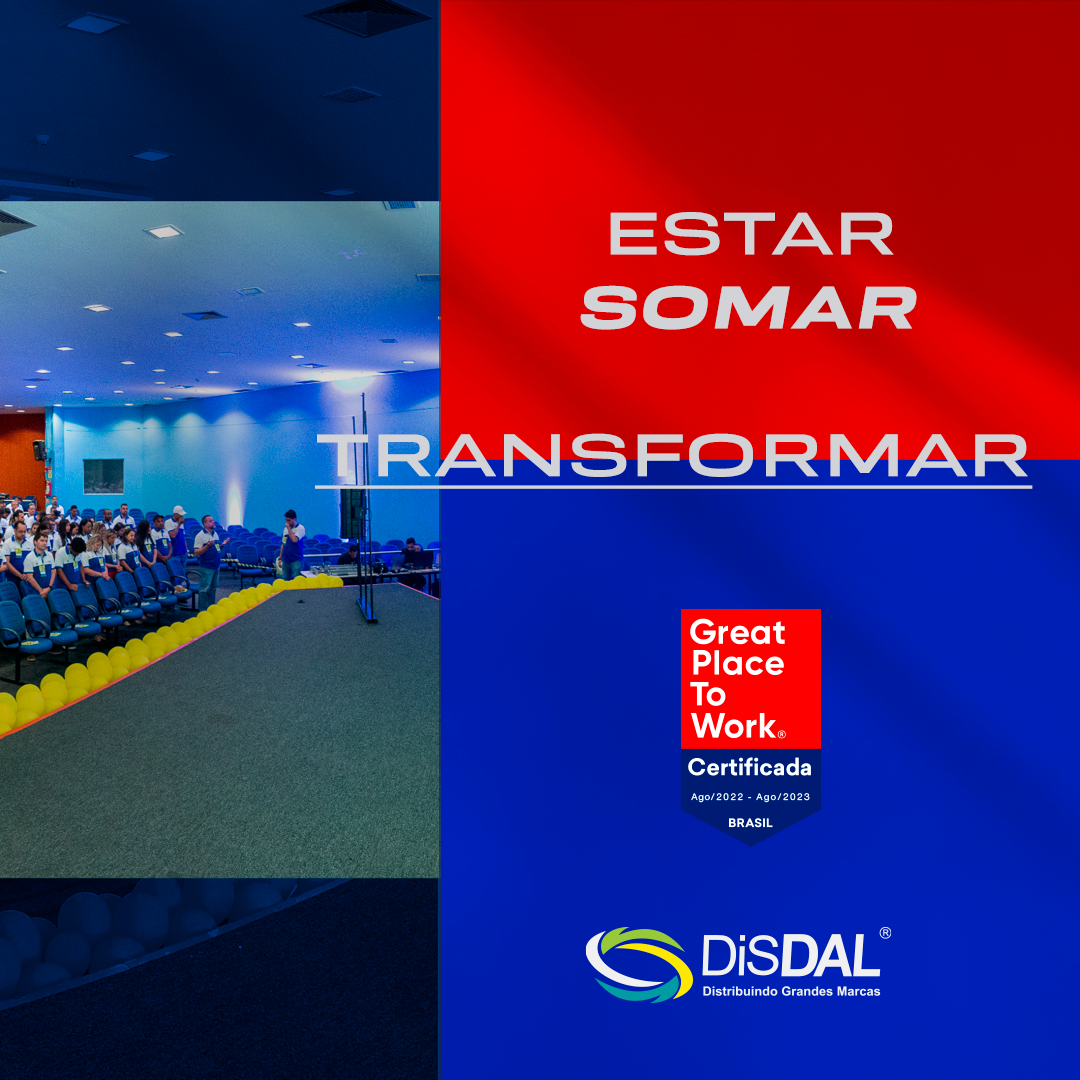 ESTAR
SOMAR
TRANSFORMAR

Great Place To Work®
Certificada
Ago/2022 - Ago/2023
BRASIL

DiSDAL®
Distribuindo Grandes Marcas